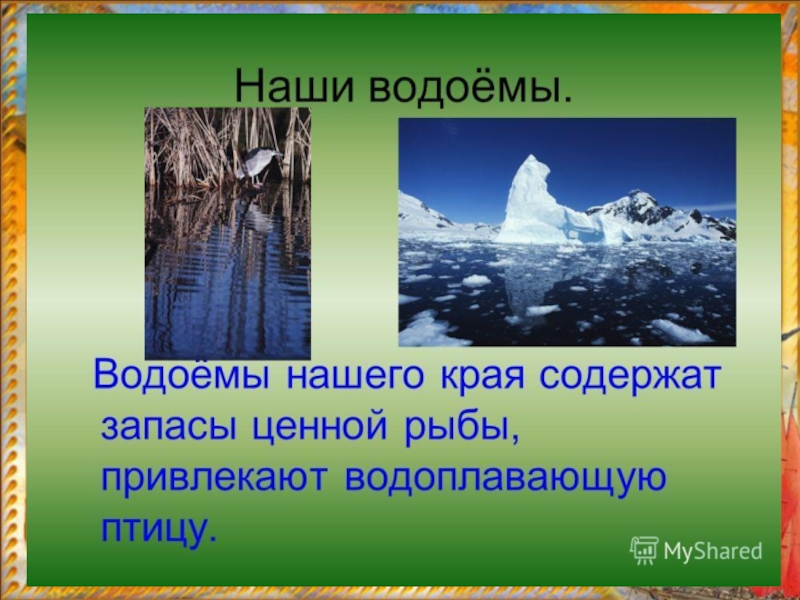 Наши водоёмы.

Водоёмы нашего края содержат запасы ценной рыбы, привлекают водоплавающую птицу.

MyShared